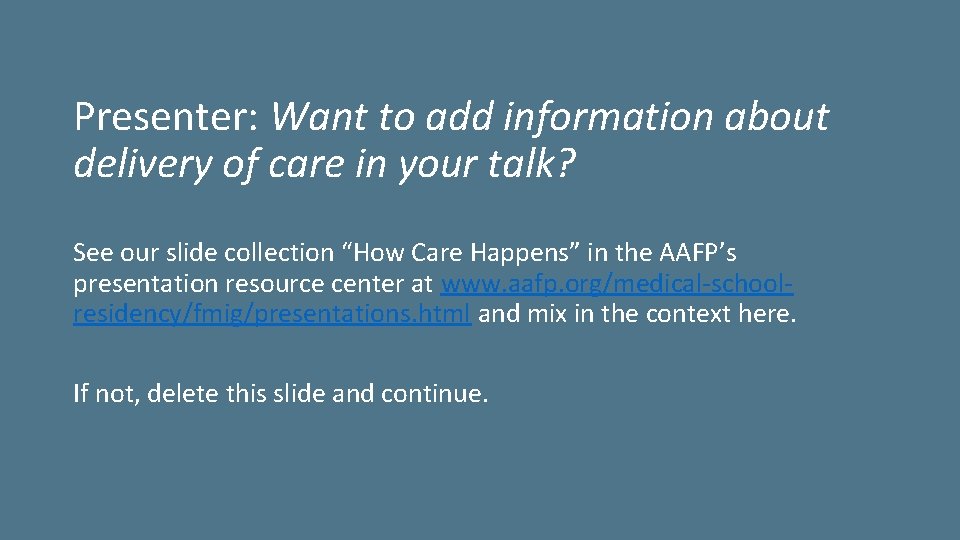 Presenter: Want to add information about delivery of care in your talk?

See our slide collection “How Care Happens” in the AAFP’s presentation resource center at www.aafp.org/medical-school-residency/fmig/presentations.html and mix in the context here.

If not, delete this slide and continue.